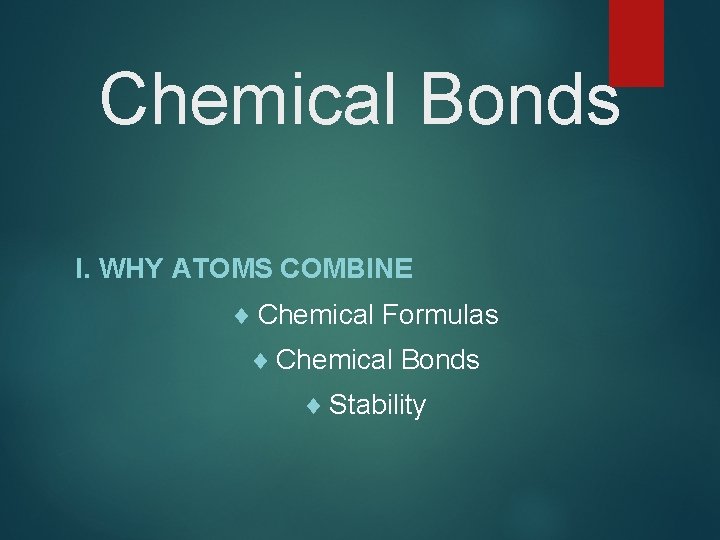 Chemical Bonds

I. WHY ATOMS COMBINE

♦ Chemical Formulas

♦ Chemical Bonds

♦ Stability